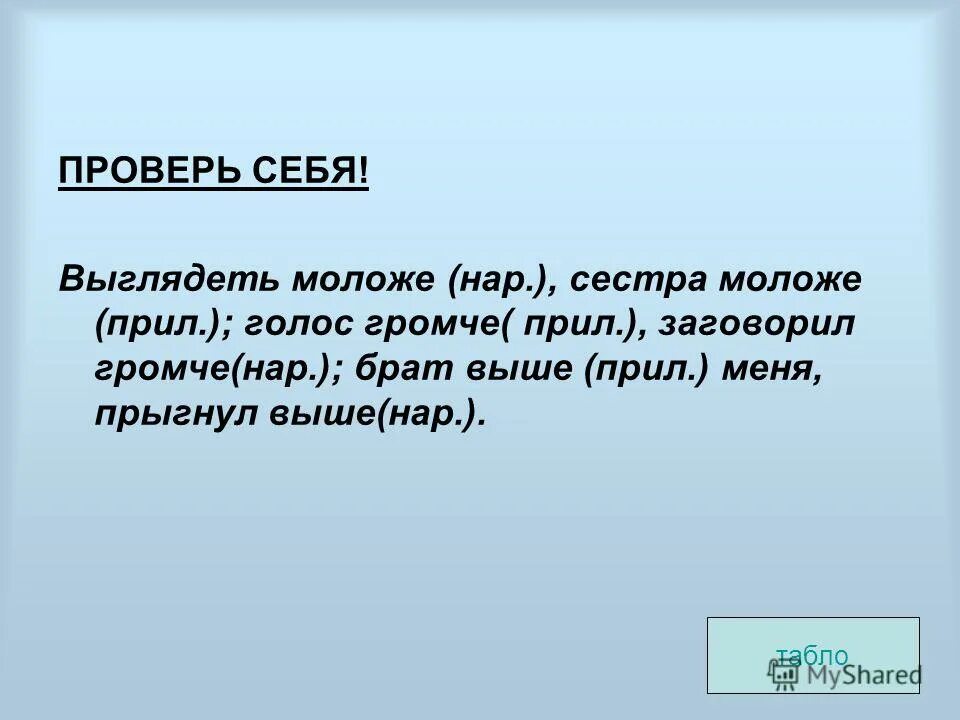 ПРОВЕРЬ СЕБЯ!

Выглядеть моложе (нар.), сестра моложе (прил.); голос громче( прил.), заговорил громче(нар.); брат выше (прил.) меня, прыгнул выше(нар.).

табло

MyShared